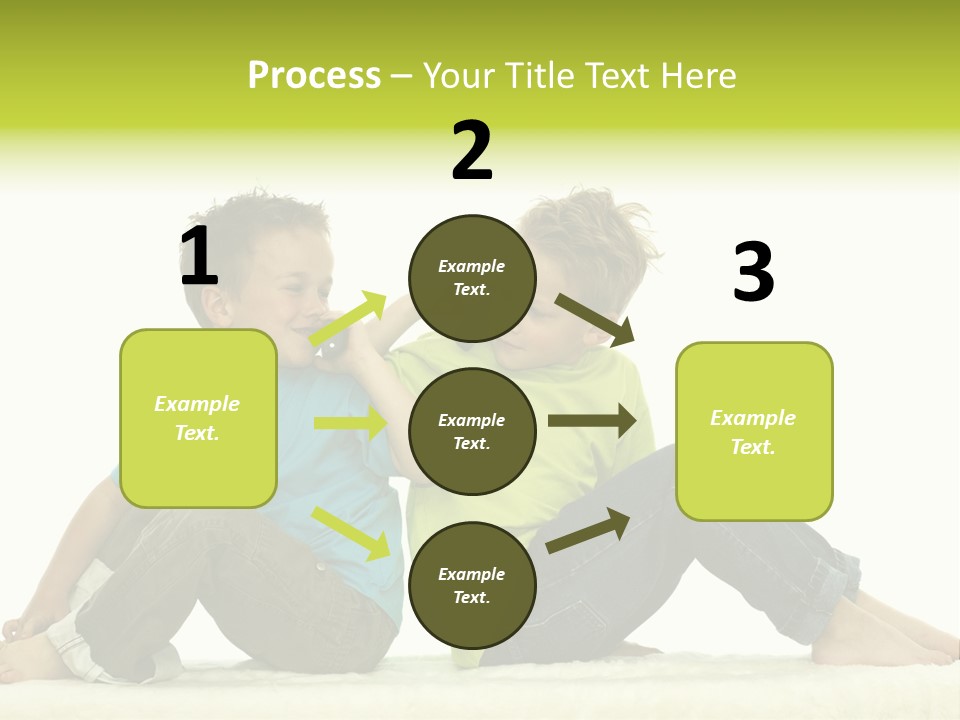 Process – Your Title Text Here

2

1

3

Example Text.

Example Text.

Example Text.

Example Text.

Example Text.